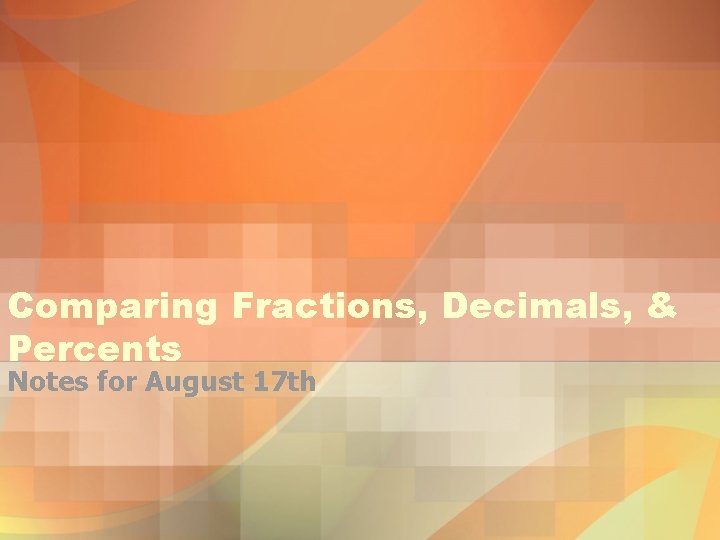 Comparing Fractions, Decimals, & Percents

Notes for August 17th